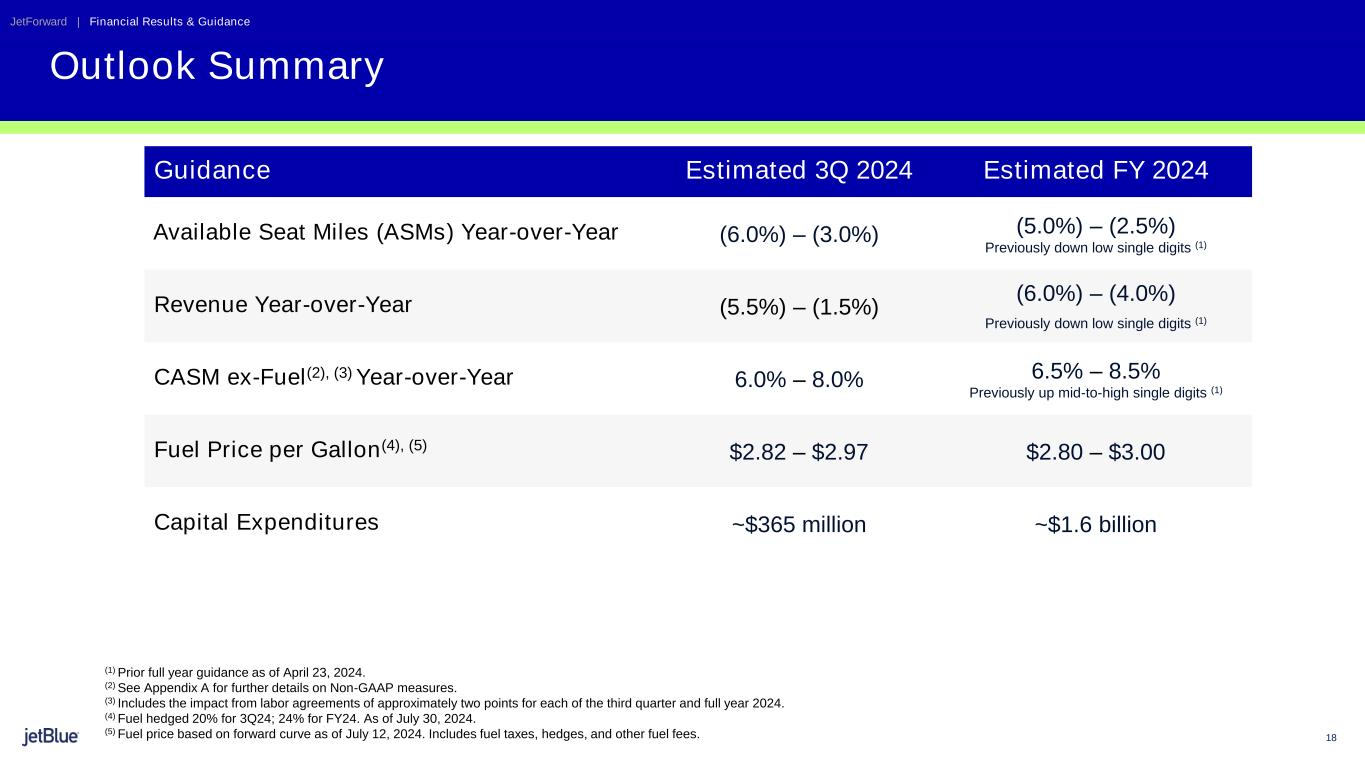 JetForward | Financial Results & Guidance

Outlook Summary

| Guidance | Estimated 3Q 2024 | Estimated FY 2024 |
|---|---|---|
| Available Seat Miles (ASMs) Year-over-Year | (6.0%) – (3.0%) | (5.0%) – (2.5%) Previously down low single digits $^{(1)}$ |
| Revenue Year-over-Year | (5.5%) – (1.5%) | (6.0%) – (4.0%) Previously down low single digits $^{(1)}$ |
| CASM ex-Fuel$^{(2), (3)}$ Year-over-Year | 6.0% – 8.0% | 6.5% – 8.5% Previously up mid-to-high single digits $^{(1)}$ |
| Fuel Price per Gallon$^{(4), (5)}$ | \$2.82 – \$2.97 | \$2.80 – \$3.00 |
| Capital Expenditures | ~\$365 million | ~\$1.6 billion |

$^{(1)}$ Prior full year guidance as of April 23, 2024.
$^{(2)}$ See Appendix A for further details on Non-GAAP measures.
$^{(3)}$ Includes the impact from labor agreements of approximately two points for each of the third quarter and full year 2024.
$^{(4)}$ Fuel hedged 20% for 3Q24; 24% for FY24. As of July 30, 2024.
$^{(5)}$ Fuel price based on forward curve as of July 12, 2024. Includes fuel taxes, hedges, and other fuel fees.

jetBlue

18